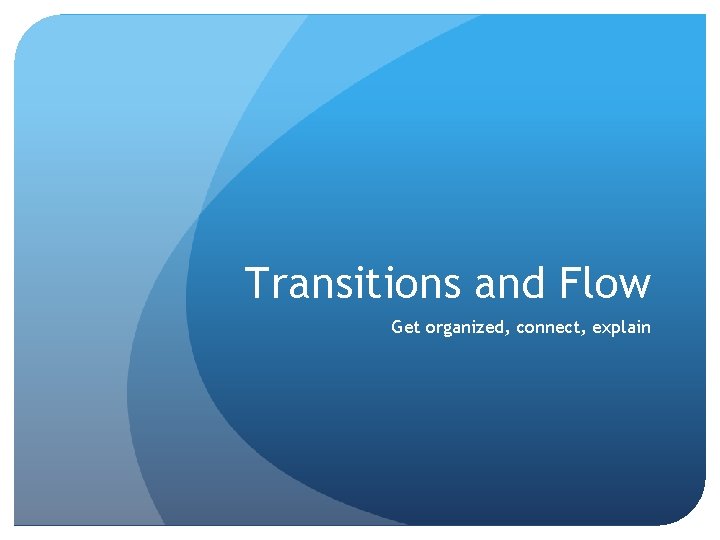 Transitions and Flow

Get organized, connect, explain